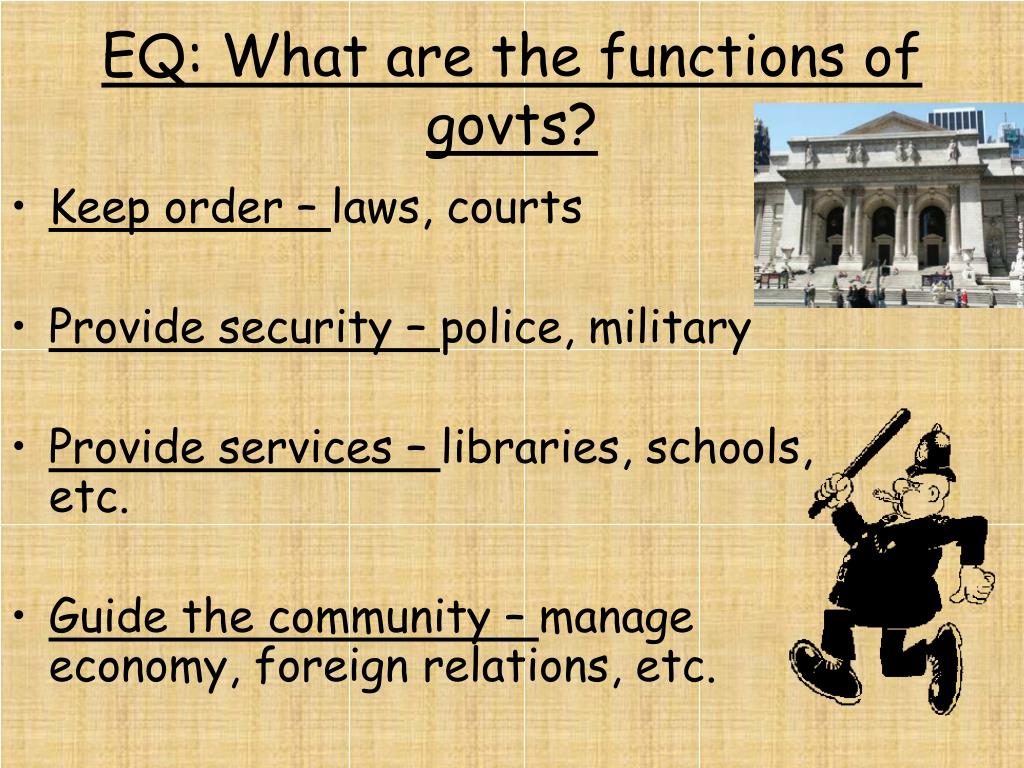 EQ: What are the functions of govts?

• Keep order – laws, courts

• Provide security – police, military

• Provide services – libraries, schools, etc.

• Guide the community – manage economy, foreign relations, etc.